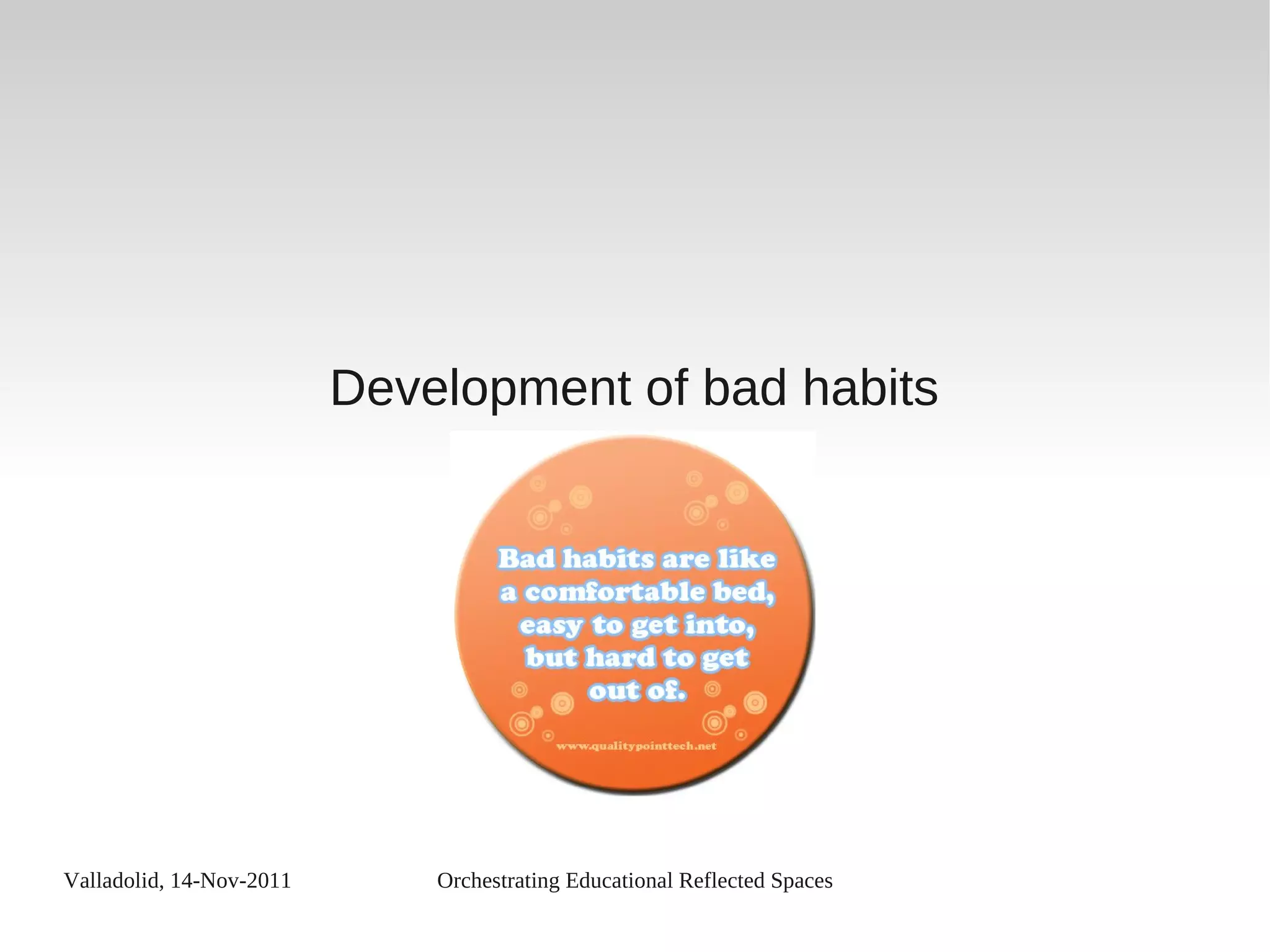 Development of bad habits

Bad habits are like a comfortable bed, easy to get into, but hard to get out of.

www.qualitypointtech.net

Valladolid, 14-Nov-2011

Orchestrating Educational Reflected Spaces